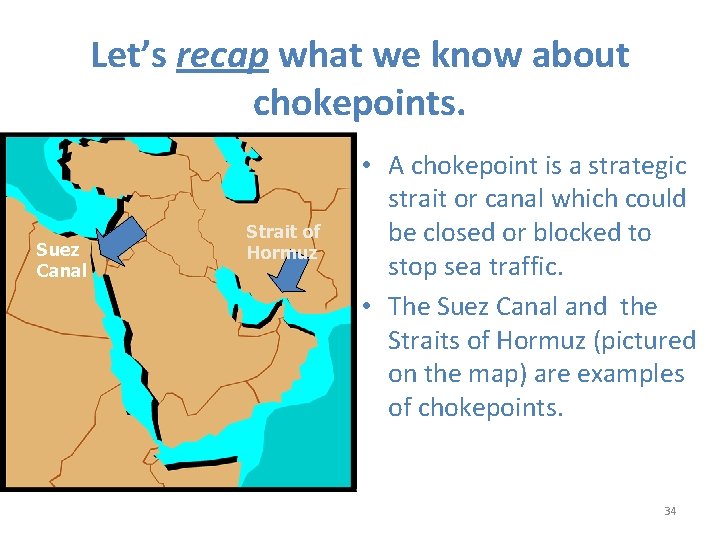 Let's recap what we know about chokepoints.

Suez Canal

Strait of Hormuz

• A chokepoint is a strategic strait or canal which could be closed or blocked to stop sea traffic.
• The Suez Canal and the Straits of Hormuz (pictured on the map) are examples of chokepoints.

34